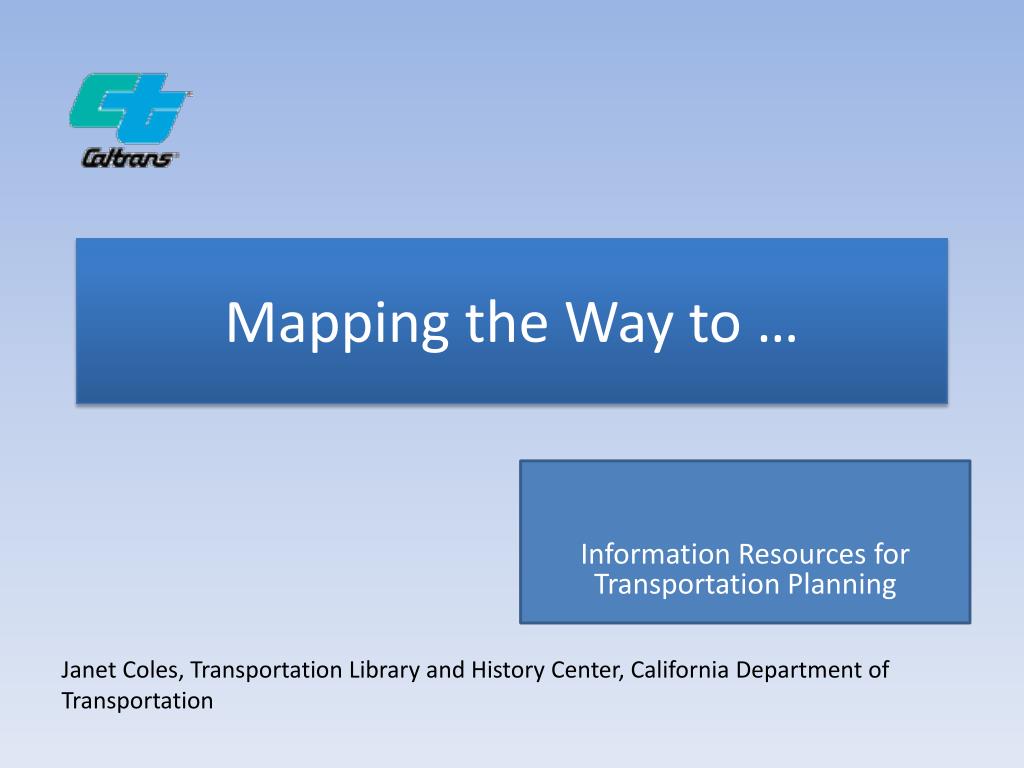 Caltrans

Mapping the Way to …

Information Resources for Transportation Planning

Janet Coles, Transportation Library and History Center, California Department of Transportation